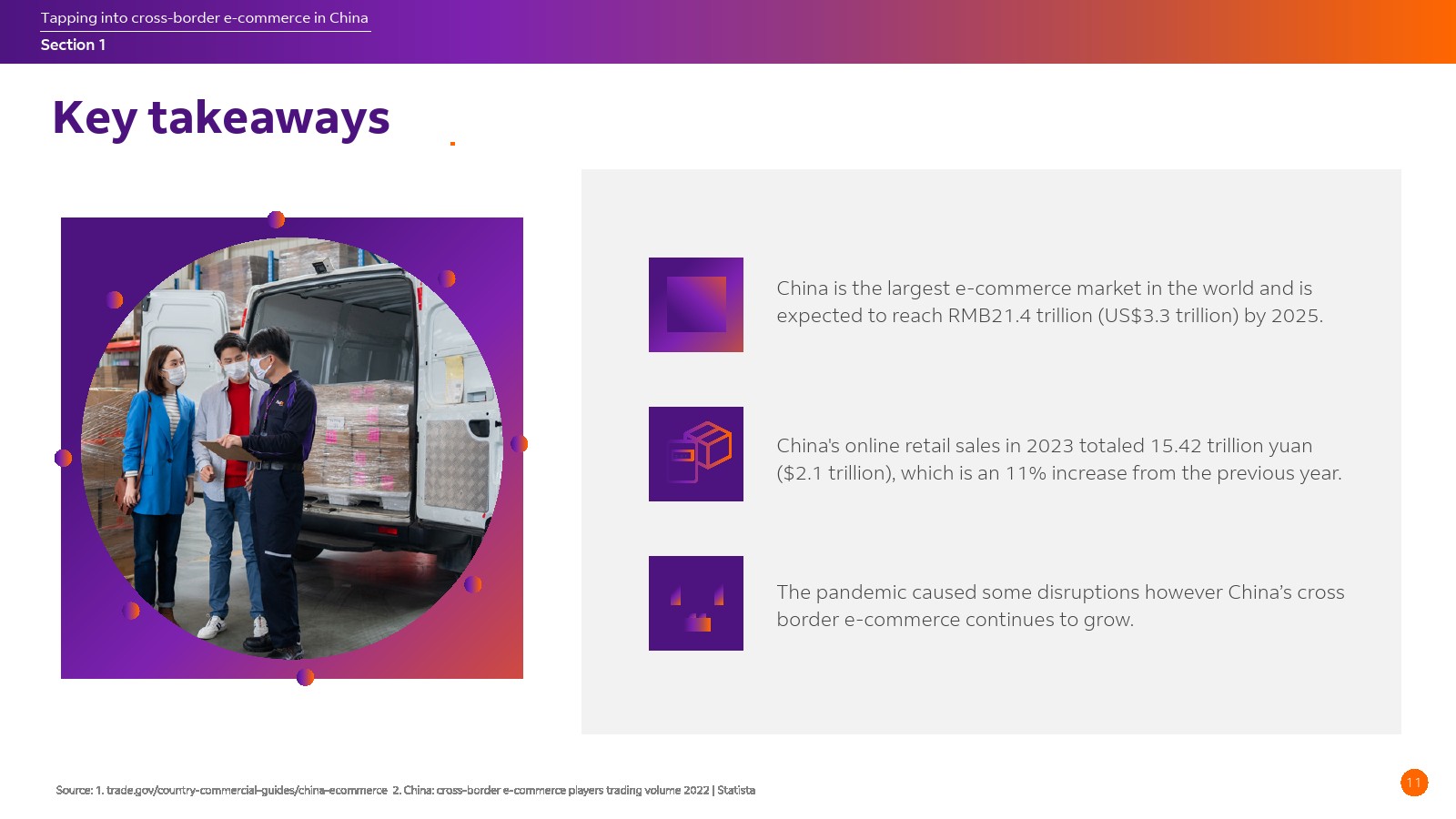 Tapping into cross-border e-commerce in China
Section 1

Key takeaways

China is the largest e-commerce market in the world and is expected to reach RMB21.4 trillion (US$3.3 trillion) by 2025.

China's online retail sales in 2023 totaled 15.42 trillion yuan ($2.1 trillion), which is an 11% increase from the previous year.

The pandemic caused some disruptions however China's cross border e-commerce continues to grow.

Source: 1. trade.gov/country-commercial-guides/china-ecommerce 2. China: cross-border e-commerce players trading volume 2022 | Statista

11